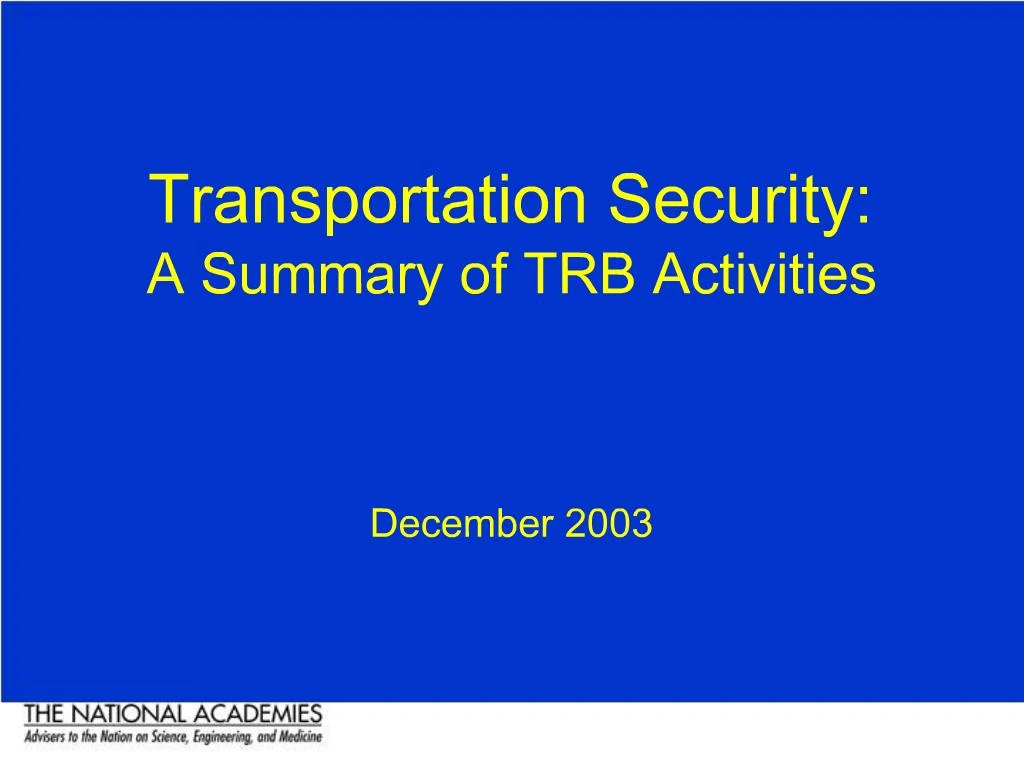 Transportation Security:
A Summary of TRB Activities

December 2003

THE NATIONAL ACADEMIES
Advisers to the Nation on Science, Engineering, and Medicine